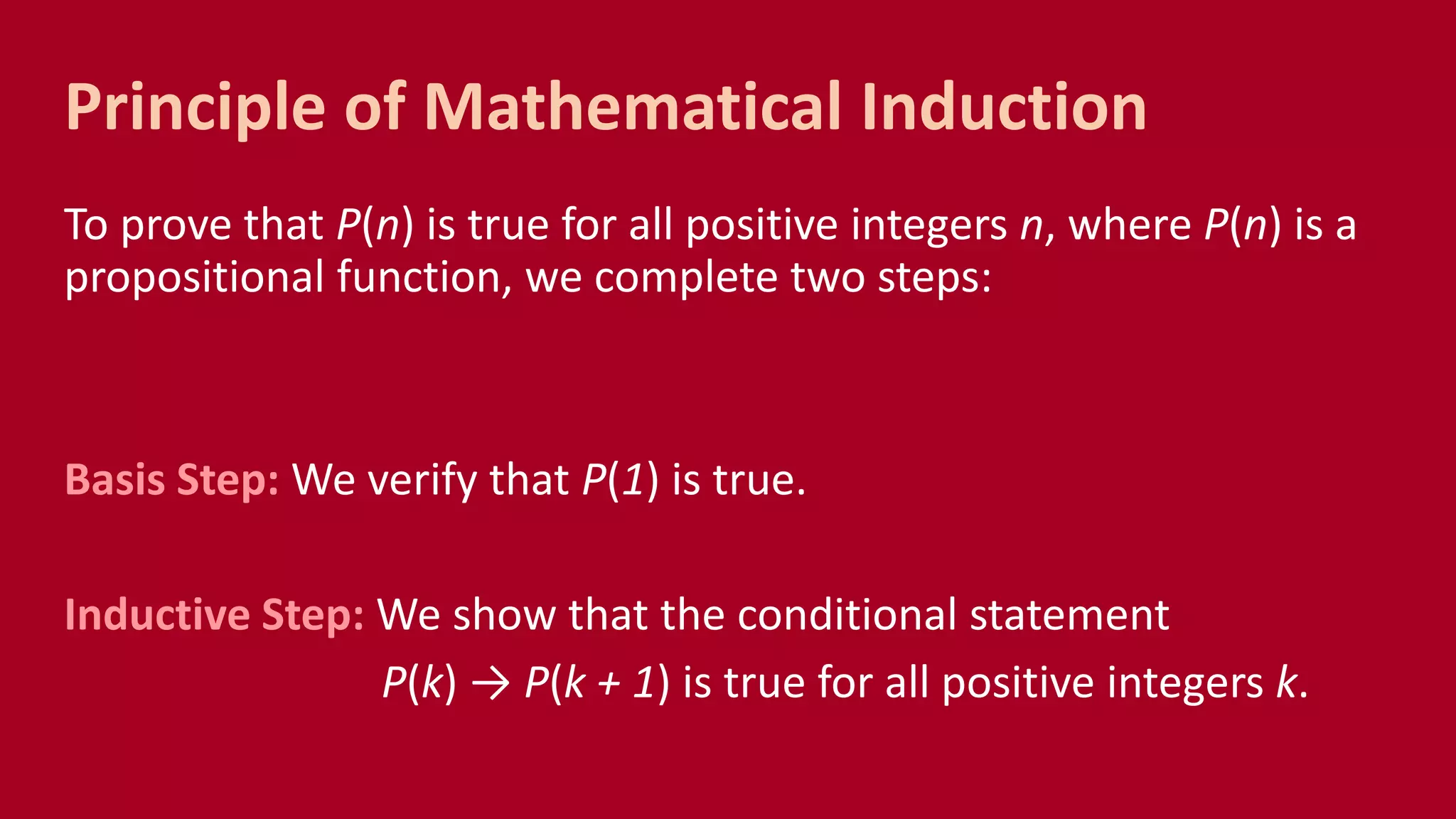 Principle of Mathematical Induction

To prove that $P(n)$ is true for all positive integers $n$, where $P(n)$ is a propositional function, we complete two steps:

Basis Step: We verify that $P(1)$ is true.

Inductive Step: We show that the conditional statement $P(k) \rightarrow P(k + 1)$ is true for all positive integers $k$.